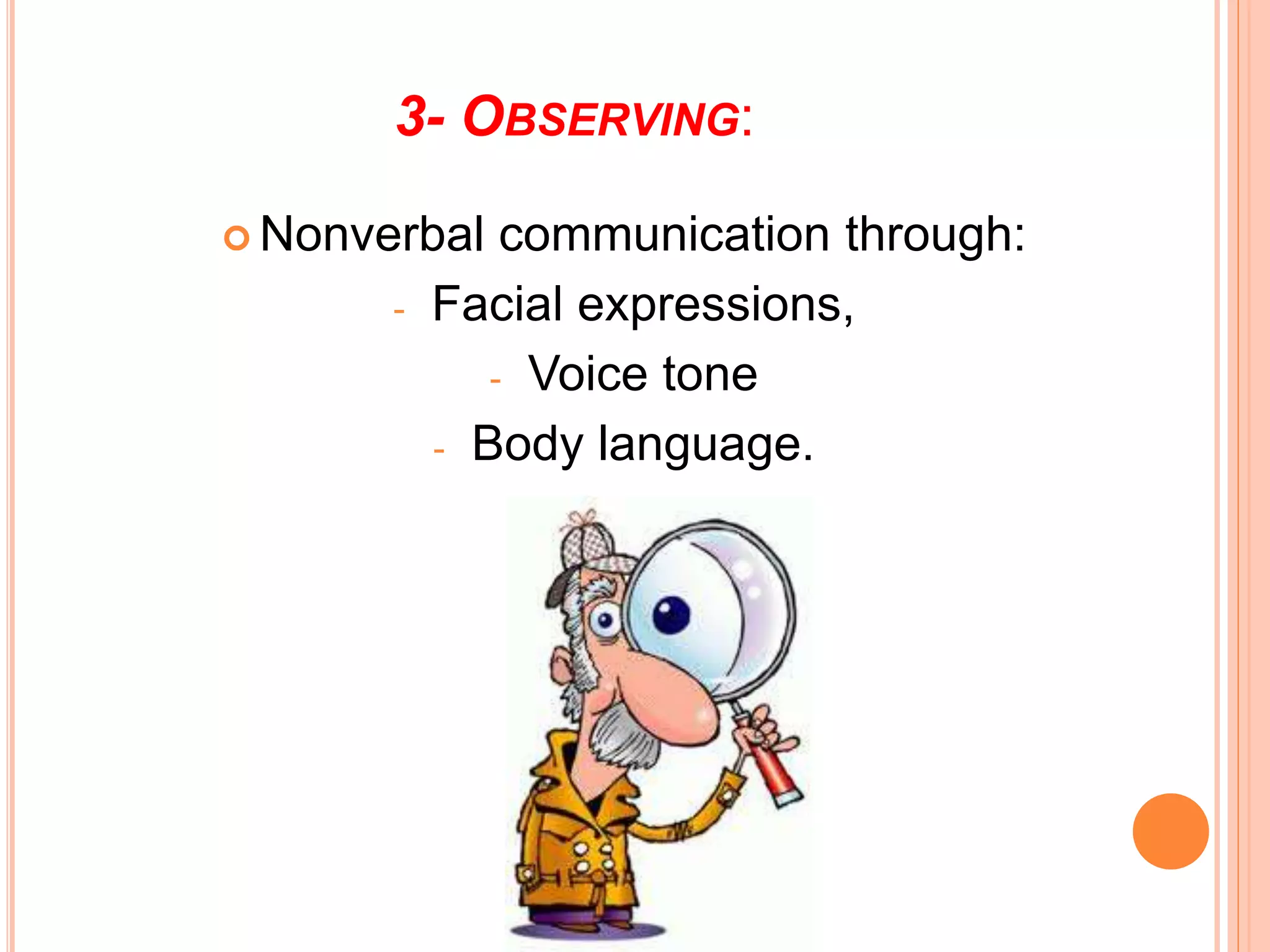 3- OBSERVING:

Nonverbal communication through:

- Facial expressions,
- Voice tone
- Body language.